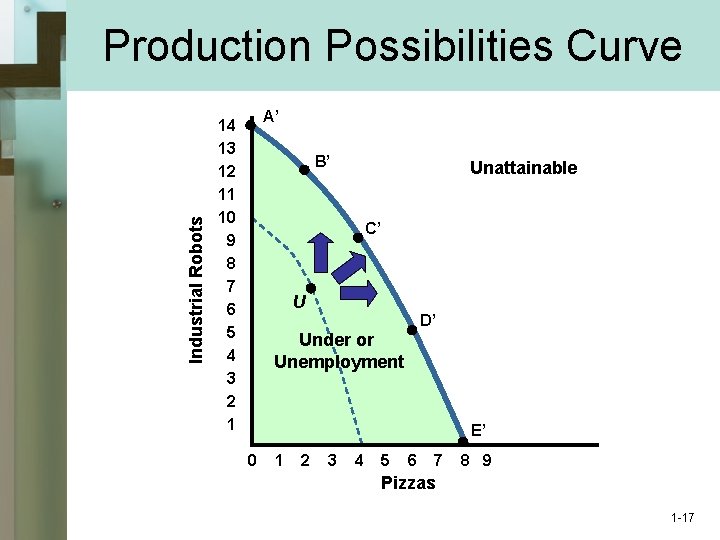 Production Possibilities Curve

Industrial Robots

14
13
12
11
10
9
8
7
6
5
4
3
2
1

A'
B'
C'
D'
E'
U

Unattainable

Under or Unemployment

0 1 2 3 4 5 6 7 8 9

Pizzas

1-17